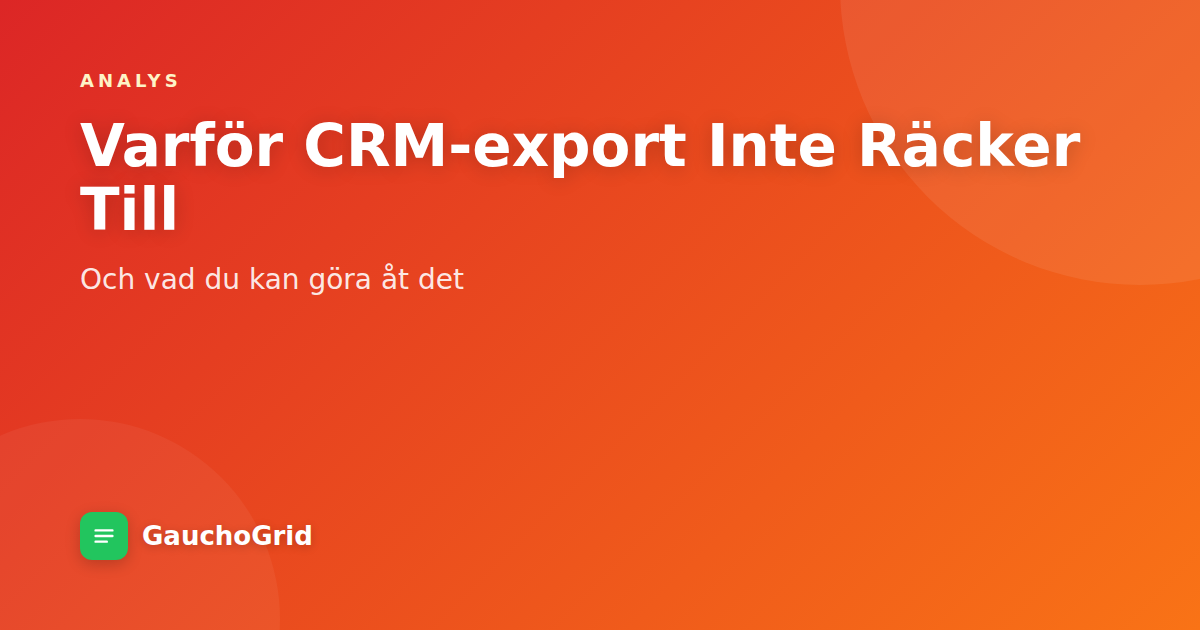 ANALYS

Varför CRM-export Inte Räcker Till

Och vad du kan göra åt det

GauchoGrid